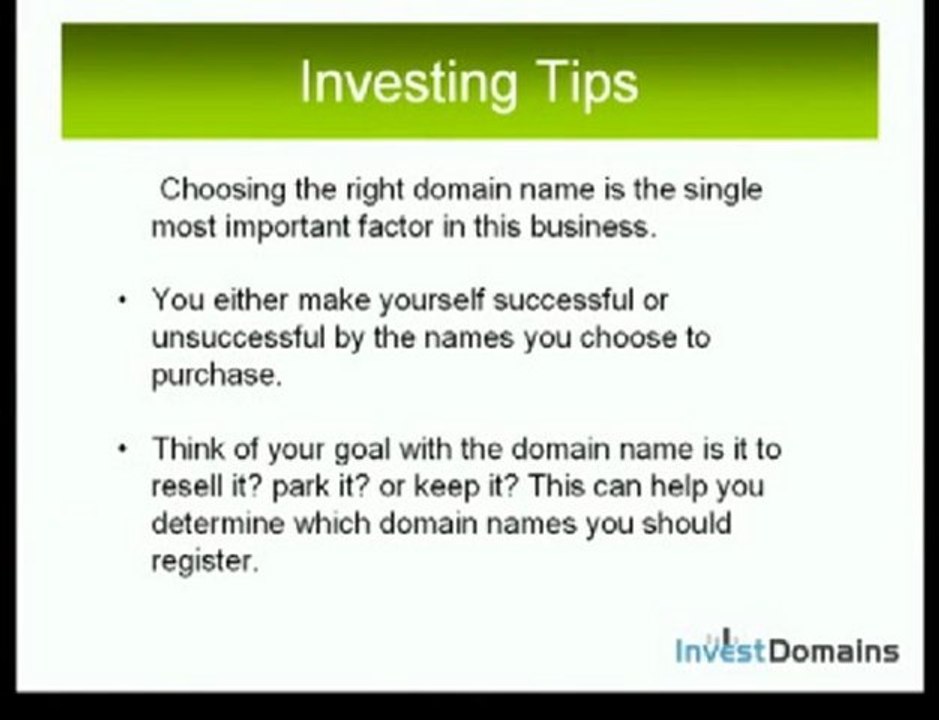 Investing Tips

Choosing the right domain name is the single most important factor in this business.

• You either make yourself successful or unsuccessful by the names you choose to purchase.

• Think of your goal with the domain name is it to resell it? park it? or keep it? This can help you determine which domain names you should register.

InvestDomains